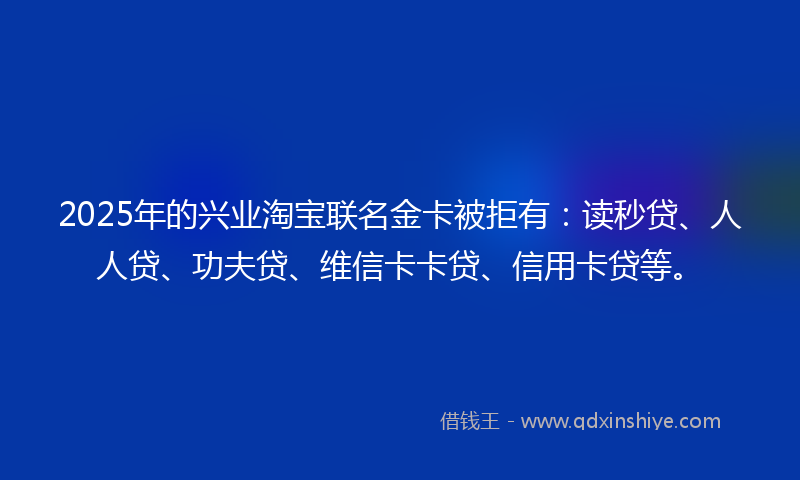 2025年的兴业淘宝联名金卡被拒有：读秒贷、人人贷、功夫贷、维信卡卡贷、信用卡贷等。

借钱王 - www.qdxinshiye.com